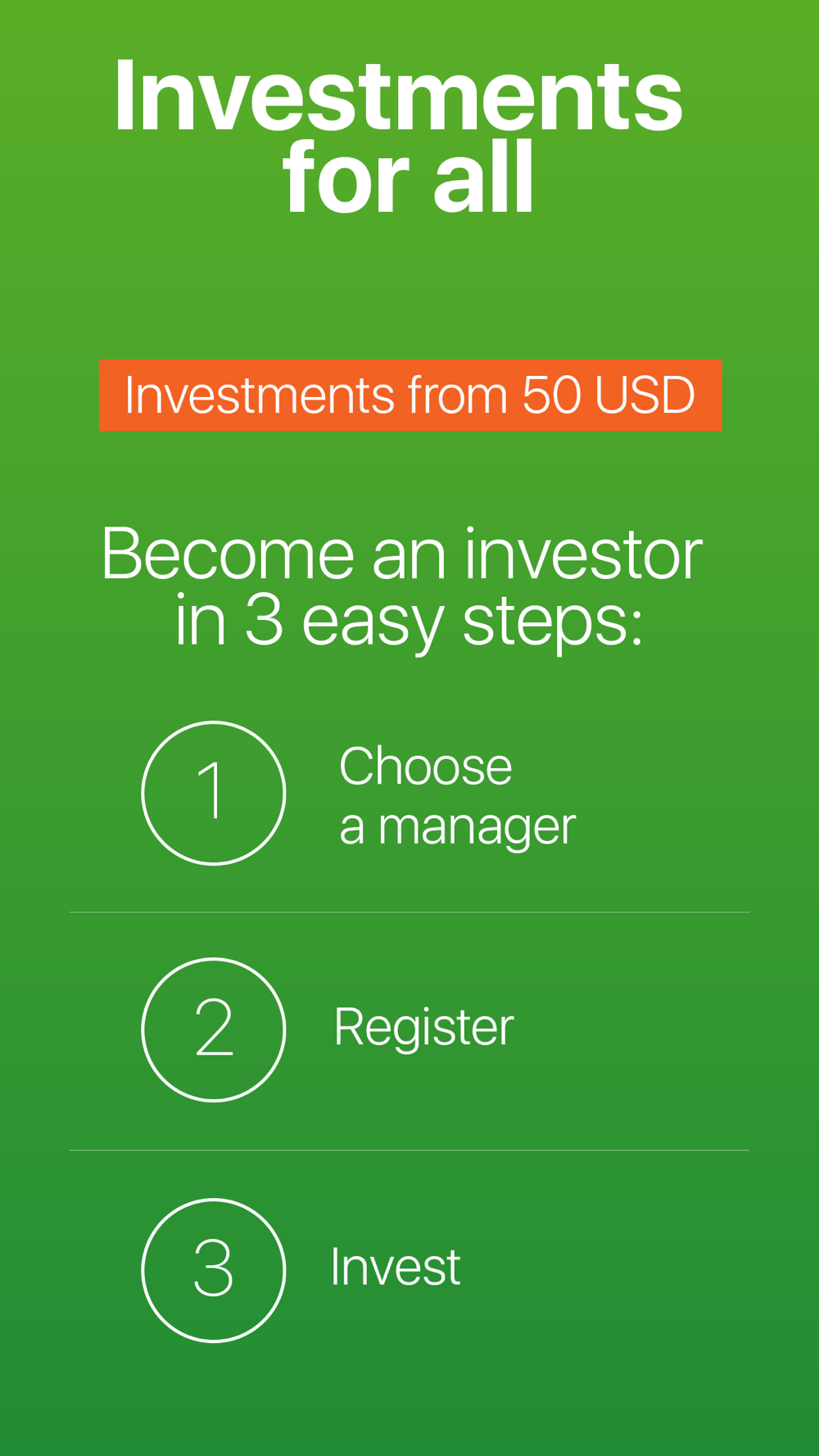 Investments for all

Investments from 50 USD

Become an investor in 3 easy steps:

1 Choose a manager

2 Register

3 Invest